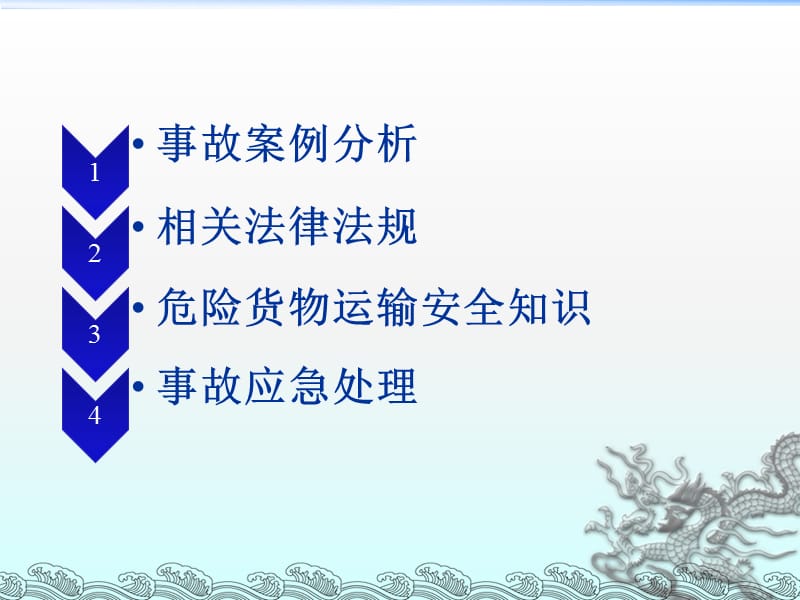 1
• 事故案例分析

2
• 相关法律法规

3
• 危险货物运输安全知识

4
• 事故应急处理